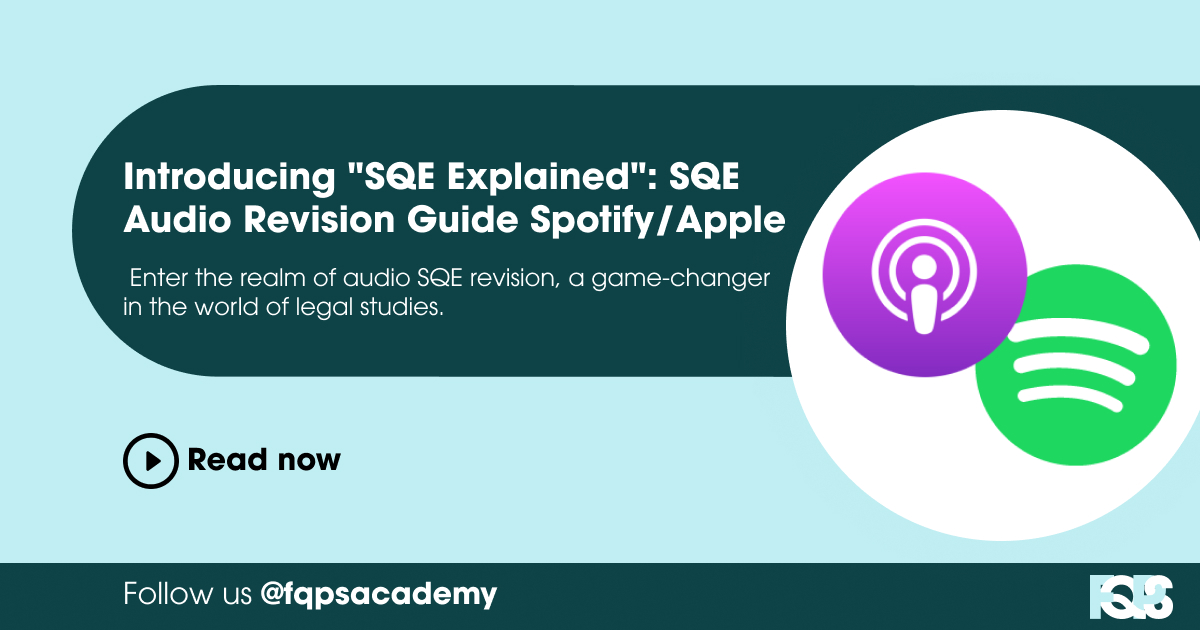 Introducing "SQE Explained": SQE Audio Revision Guide Spotify/Apple

Enter the realm of audio SQE revision, a game-changer in the world of legal studies.

Read now

Follow us @fqpsacademy

FQPS